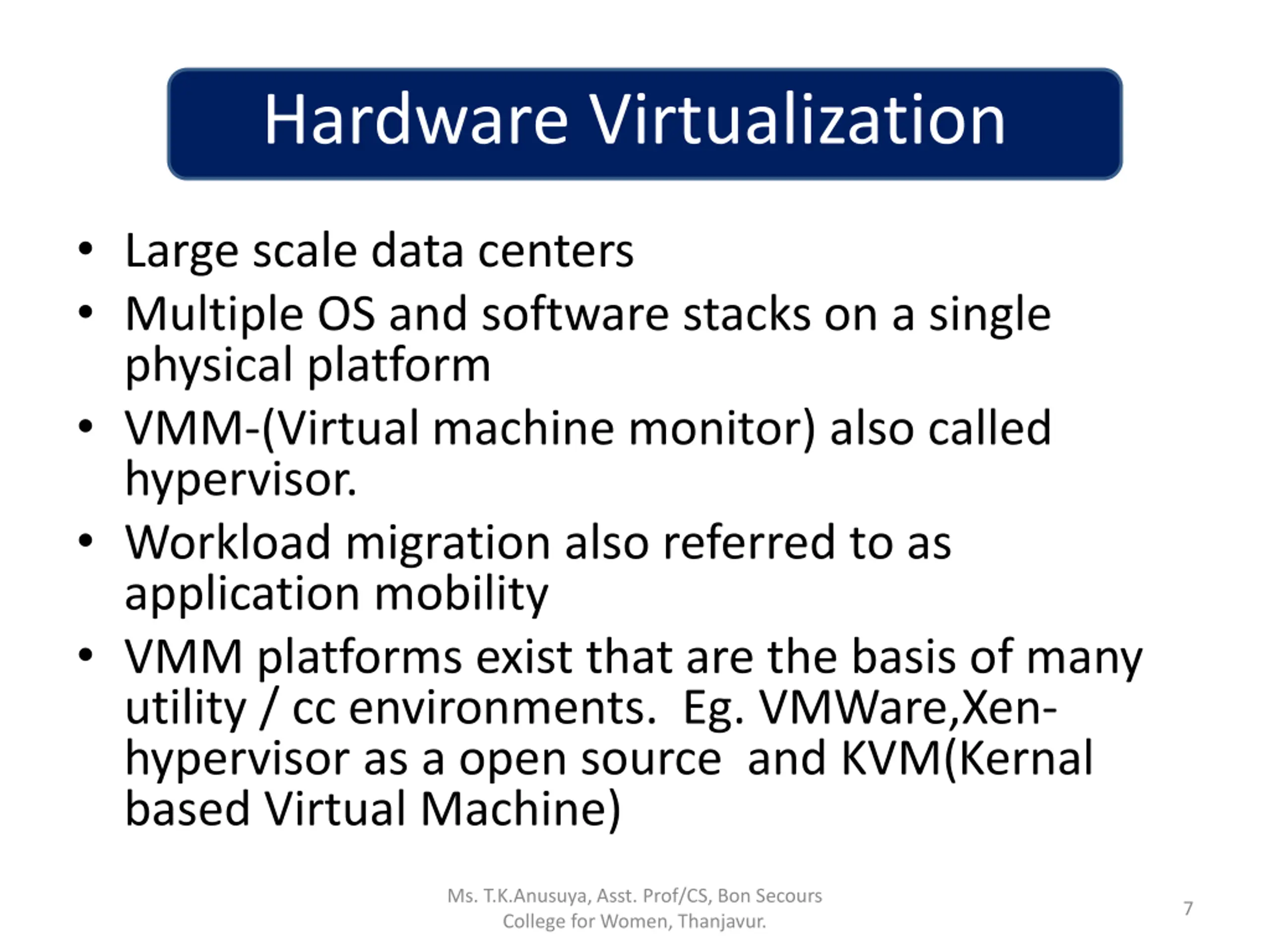 Hardware Virtualization

• Large scale data centers
• Multiple OS and software stacks on a single physical platform
• VMM-(Virtual machine monitor) also called hypervisor.
• Workload migration also referred to as application mobility
• VMM platforms exist that are the basis of many utility / cc environments. Eg. VMWare,Xen-hypervisor as a open source and KVM(Kernal based Virtual Machine)

Ms. T.K.Anusuya, Asst. Prof/CS, Bon Secours College for Women, Thanjavur.

7